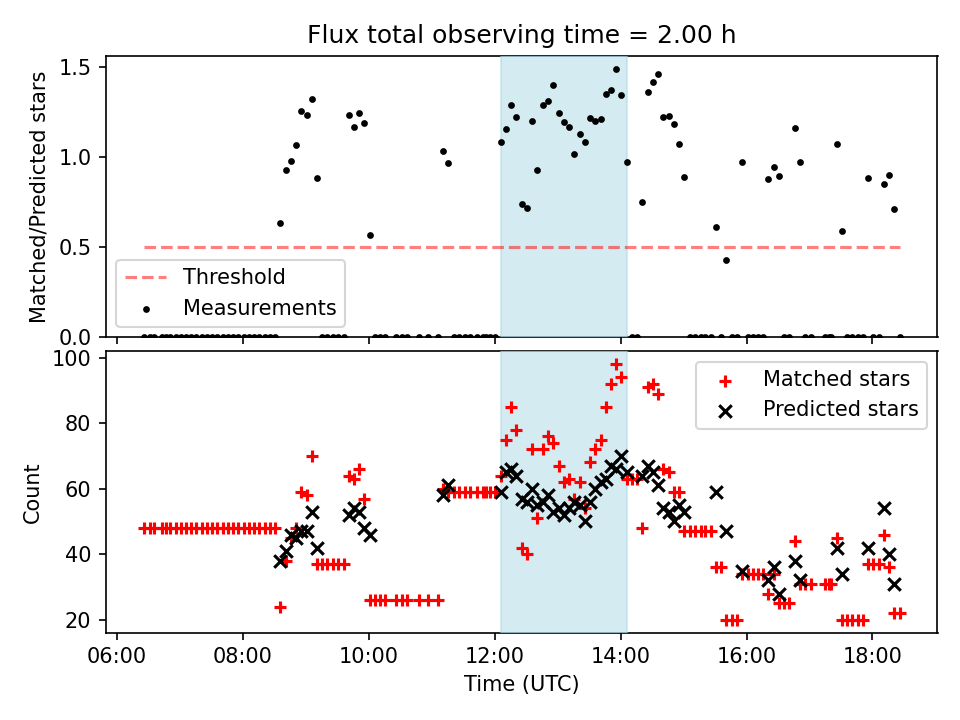 Flux total observing time = 2.00 h

Matched/Predicted stars

1.5
1.0
0.5
0.0

Threshold
Measurements

Count

100
80
60
40
20

Matched stars
Predicted stars

06:00 08:00 10:00 12:00 14:00 16:00 18:00

Time (UTC)